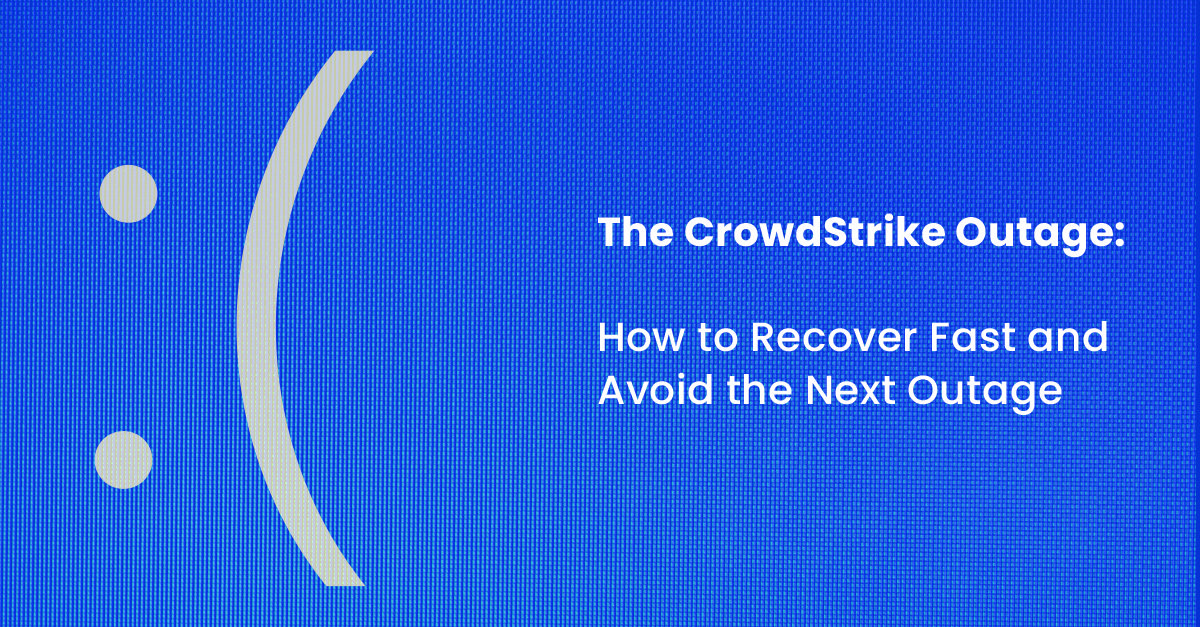 :(

The CrowdStrike Outage:

How to Recover Fast and Avoid the Next Outage